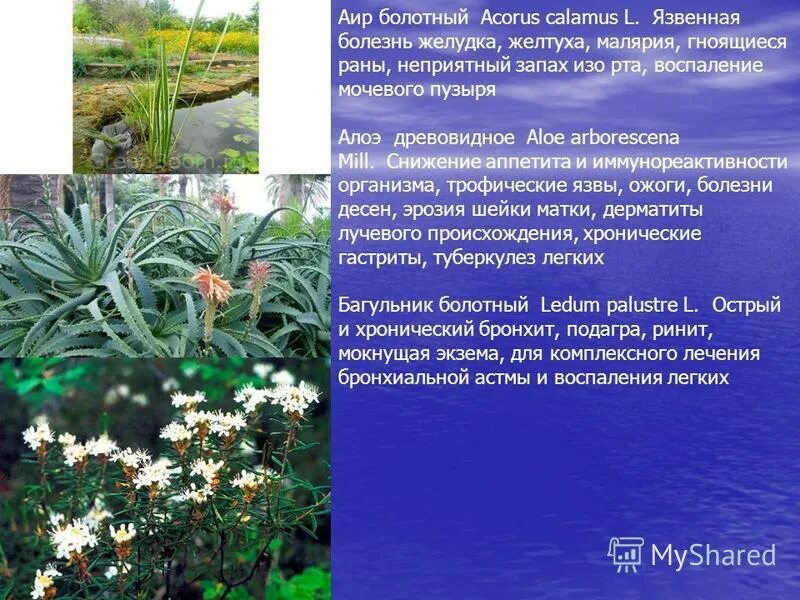 Аир болотный Acorus calamus L. Язвенная болезнь желудка, желтуха, малярия, гноящиеся раны, неприятный запах изо рта, воспаление мочевого пузыря

Алоэ древовидное Aloe arborescena Mill. Снижение аппетита и иммунореактивности организма, трофические язвы, ожоги, болезни десен, эрозия шейки матки, дерматиты лучевого происхождения, хронические гастриты, туберкулез легких

Багульник болотный Ledum palustre L. Острый и хронический бронхит, подагра, ринит, мокнущая экзема, для комплексного лечения бронхиальной астмы и воспаления легких

MyShared